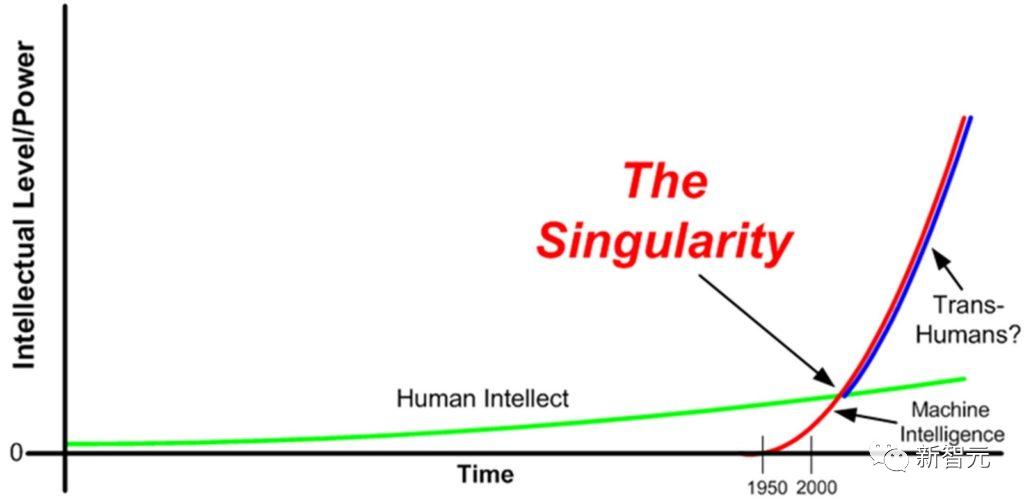 Intellectual Level/Power

The Singularity

Trans-Humans?

Human Intellect

Machine Intelligence

0

Time

1950 2000

新智元